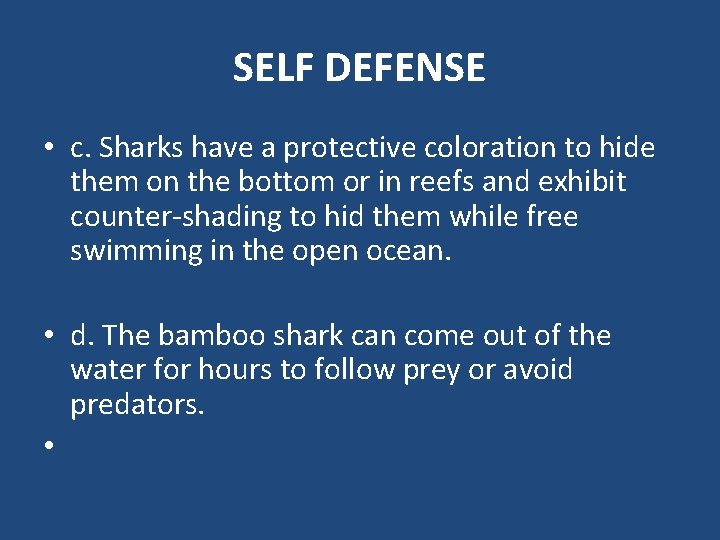 SELF DEFENSE

• c. Sharks have a protective coloration to hide them on the bottom or in reefs and exhibit counter-shading to hid them while free swimming in the open ocean.

• d. The bamboo shark can come out of the water for hours to follow prey or avoid predators.

•